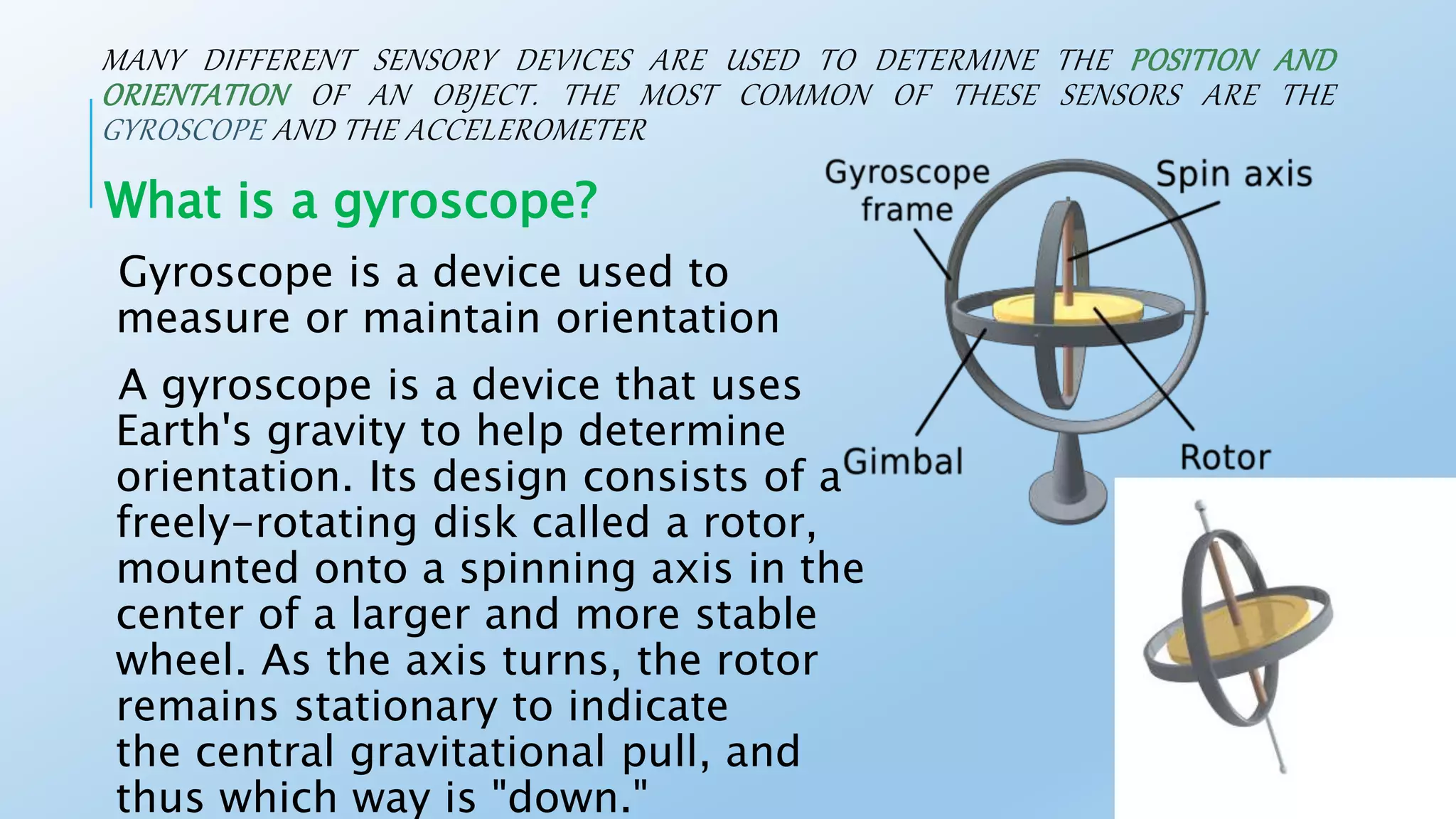 MANY DIFFERENT SENSORY DEVICES ARE USED TO DETERMINE THE POSITION AND ORIENTATION OF AN OBJECT. THE MOST COMMON OF THESE SENSORS ARE THE GYROSCOPE AND THE ACCELEROMETER

What is a gyroscope?

Gyroscope is a device used to measure or maintain orientation

A gyroscope is a device that uses Earth's gravity to help determine orientation. Its design consists of a freely-rotating disk called a rotor, mounted onto a spinning axis in the center of a larger and more stable wheel. As the axis turns, the rotor remains stationary to indicate the central gravitational pull, and thus which way is "down."

Gyroscope frame
Spin axis
Gimbal
Rotor